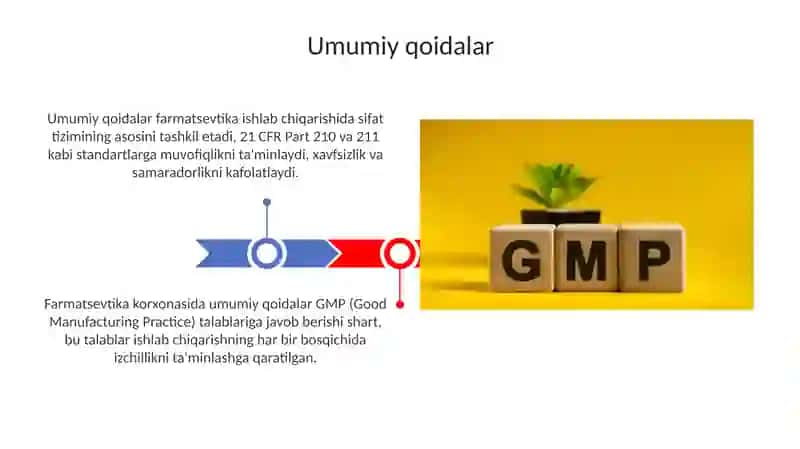 Umumiy qoidalar

Umumiy qoidalar farmatsevtika ishlab chiqarishida sifat tizimining asosini tashkil etadi, 21 CFR Part 210 va 211 kabi standartlarga muvofiqlikni ta'minlaydi, xavfsizlik va samaradorlikni kafolatlaydi.

Farmatsevtika korxonasida umumiy qoidalar GMP (Good Manufacturing Practice) talablariga javob berishi shart, bu talablar ishlab chiqarishning har bir bosqichida izchillikni ta'minlashga qaratilgan.

GMP